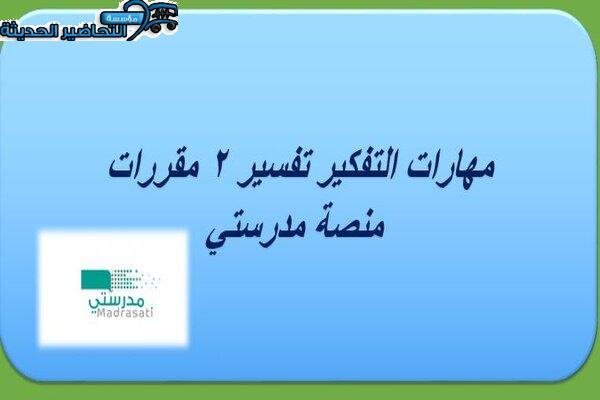 مؤسسة التحاضير الحديثة

مهارات التفكير تفسير ٢ مقررات منصة مدرستي

مدرستي
Madrasati